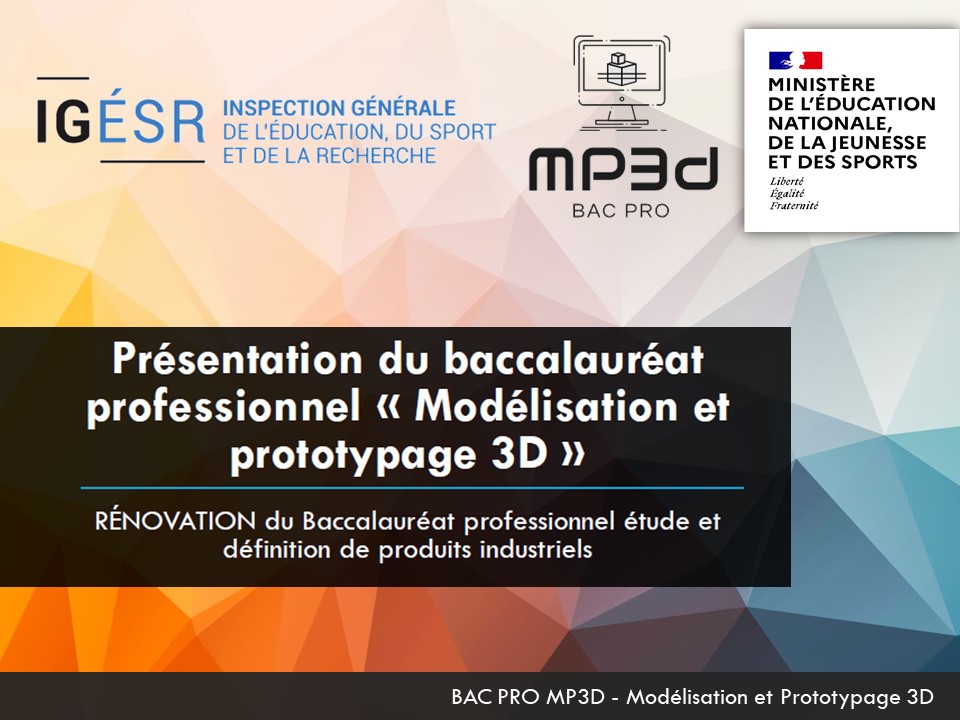 IGÉSR INSPECTION GÉNÉRALE DE L'ÉDUCATION, DU SPORT ET DE LA RECHERCHE

MP3d
BAC PRO

MINISTÈRE DE L'ÉDUCATION NATIONALE, DE LA JEUNESSE ET DES SPORTS
Liberté
Égalité
Fraternité

Présentation du baccalauréat professionnel « Modélisation et prototypage 3D »

RÉNOVATION du Baccalauréat professionnel étude et définition de produits industriels

BAC PRO MP3D - Modélisation et Prototypage 3D